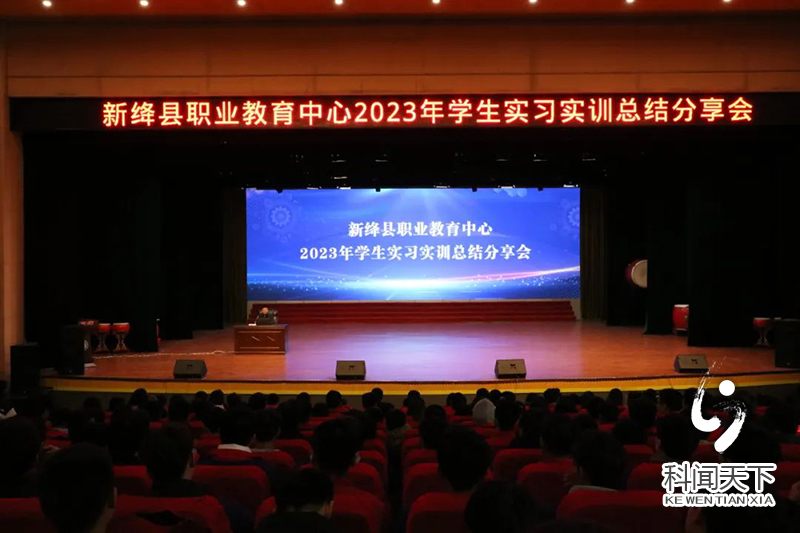 新绛县职业教育中心2023年学生实习实训总结分享会

新绛县职业教育中心
2023年学生实习实训总结分享会

科闻天下
KE WEN TIAN XIA